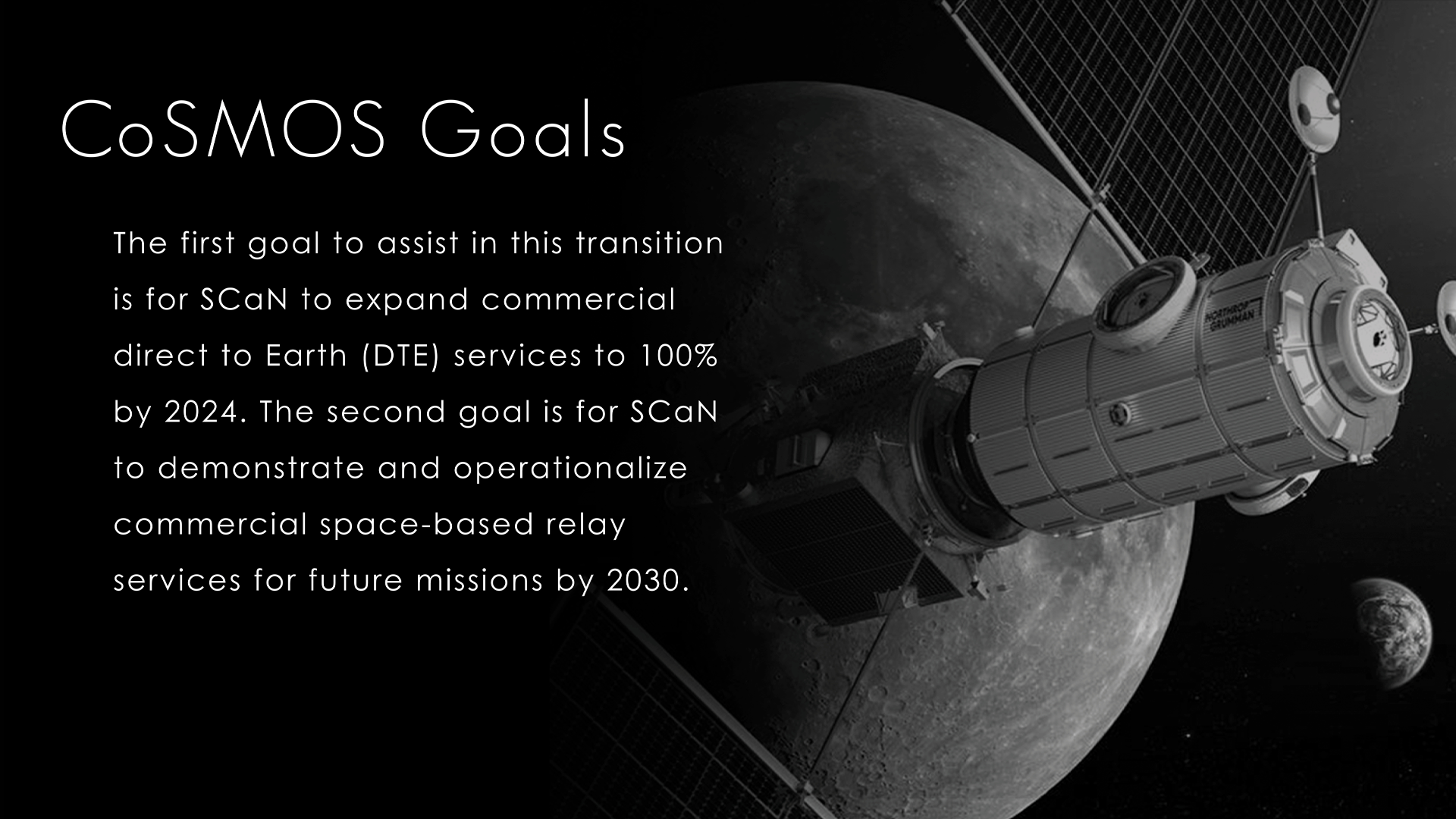 CoSMOS Goals

The first goal to assist in this transition is for SCaN to expand commercial direct to Earth (DTE) services to 100% by 2024. The second goal is for SCaN to demonstrate and operationalize commercial space-based relay services for future missions by 2030.

NORTHROP GRUMMAN